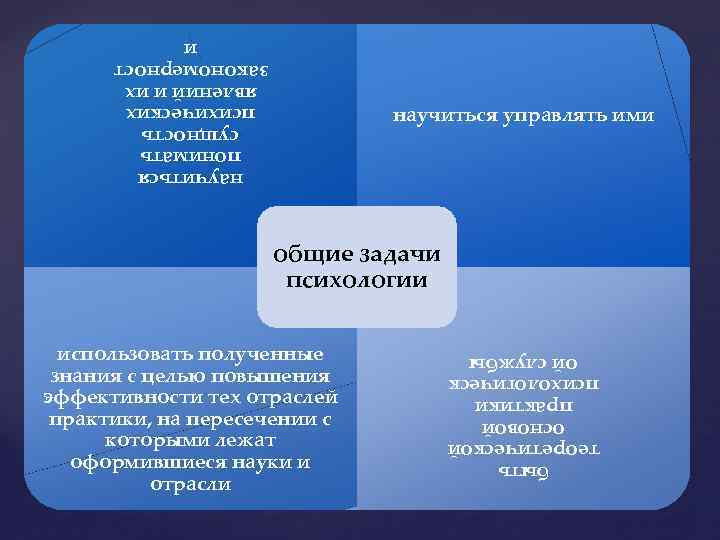 научиться понимать сущность психических явлений и их закономерност и

научиться управлять ими

общие задачи психологии

использовать полученные знания с целью повышения эффективности тех отраслей практики, на пересечении с которыми лежат оформившиеся науки и отрасли

быть теоретической основой практики психологическ ой службы